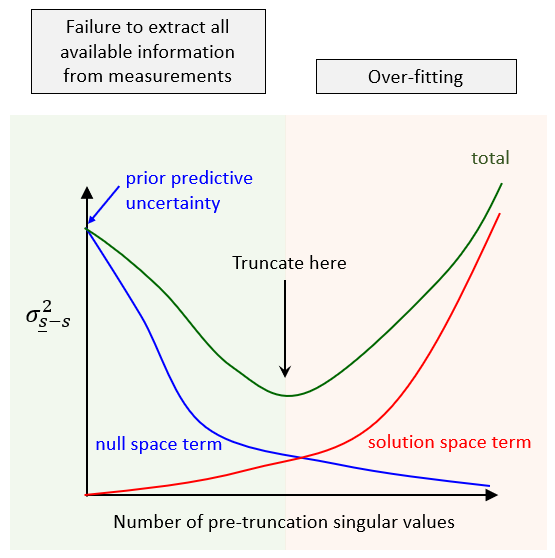 Failure to extract all available information from measurements

Over-fitting

total

prior predictive uncertainty

Truncate here

$\sigma^2_{\underline{s}-s}$

null space term

solution space term

Number of pre-truncation singular values